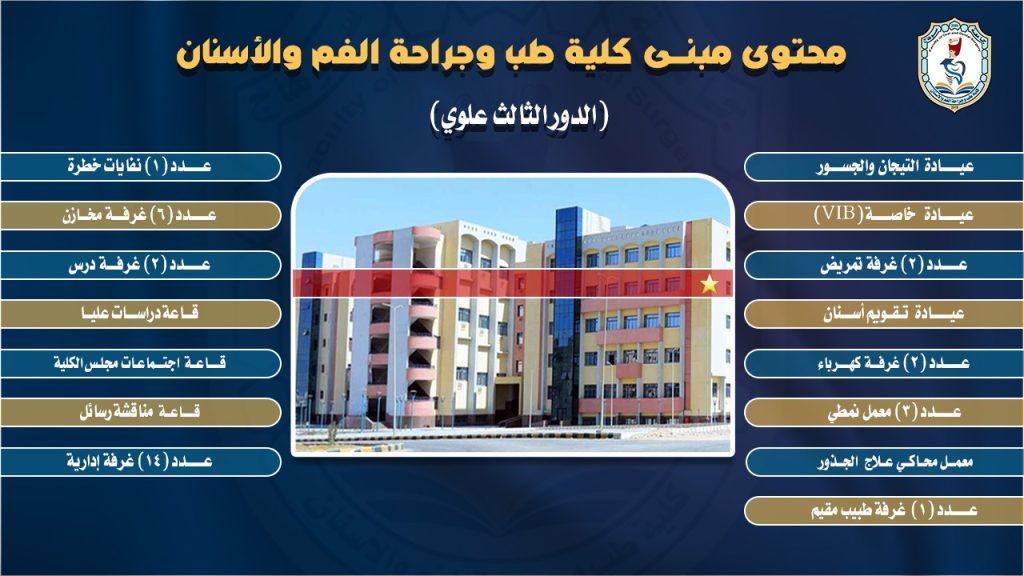 محتوى مبنى كلية طب وجراحة الفم والأسنان

(الدور الثالث علوي)

عيادة التيجان والجسور

عيادة خاصة (VIB)

عدد (٢) غرفة تمريض

عيادة تقويم أسنان

عدد (٢) غرفة كهرباء

عدد (٣) معمل نمطي

معمل محاكي علاج الجذور

عدد (١) غرفة طبيب مقيم

عدد (١) نفايات خطرة

عدد (٦) غرفة مخازن

عدد (٢) غرفة درس

قاعة دراسات عليا

قاعة اجتماعات مجلس الكلية

قاعة مناقشة رسائل

عدد (١٤) غرفة إدارية